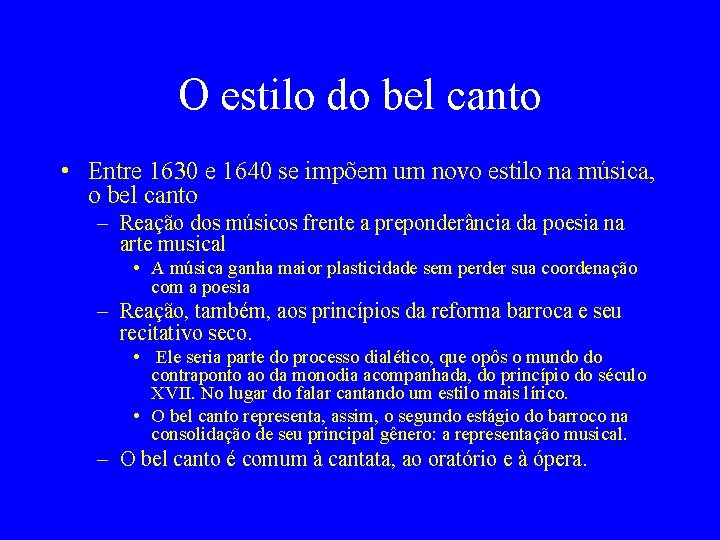 O estilo do bel canto

• Entre 1630 e 1640 se impõem um novo estilo na música, o bel canto

– Reação dos músicos frente a preponderância da poesia na arte musical

• A música ganha maior plasticidade sem perder sua coordenação com a poesia

– Reação, também, aos princípios da reforma barroca e seu recitativo seco.

• Ele seria parte do processo dialético, que opôs o mundo do contraponto ao da monodia acompanhada, do princípio do século XVII. No lugar do falar cantando um estilo mais lírico.

• O bel canto representa, assim, o segundo estágio do barroco na consolidação de seu principal gênero: a representação musical.

– O bel canto é comum à cantata, ao oratório e à ópera.